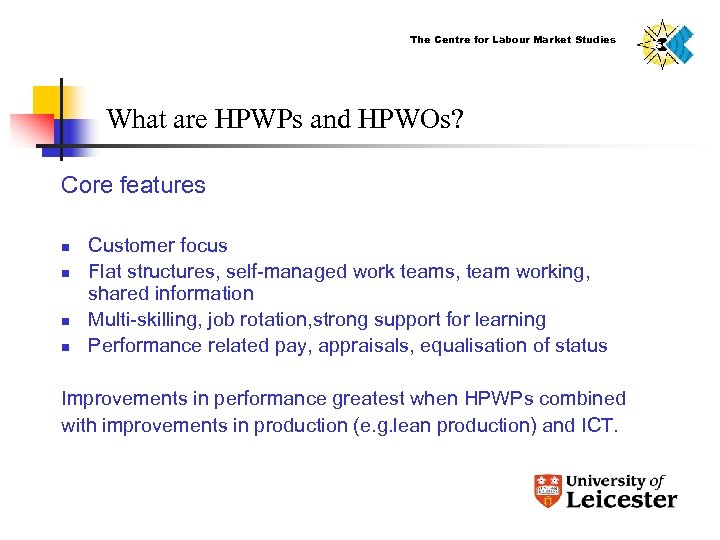 The Centre for Labour Market Studies

What are HPWPs and HPWOs?

Core features

- Customer focus
- Flat structures, self-managed work teams, team working, shared information
- Multi-skilling, job rotation,strong support for learning
- Performance related pay, appraisals, equalisation of status

Improvements in performance greatest when HPWPs combined with improvements in production (e.g.lean production) and ICT.

University of Leicester